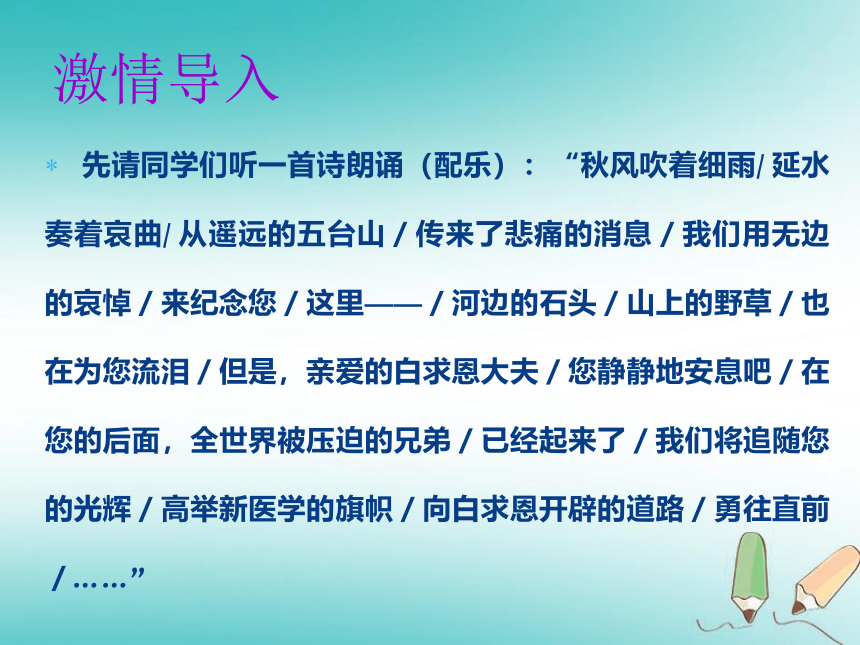 激情导入

* 先请同学们听一首诗朗诵（配乐）：“秋风吹着细雨/ 延水奏着哀曲/ 从遥远的五台山 / 传来了悲痛的消息 / 我们用无边的哀悼 / 来纪念您 / 这里—— / 河边的石头 / 山上的野草 / 也在为您流泪 / 但是，亲爱的白求恩大夫 / 您静静地安息吧 / 在您的后面，全世界被压迫的兄弟 / 已经起来了 / 我们将追随您的光辉 / 高举新医学的旗帜 / 向白求恩开辟的道路 / 勇往直前 / ……”